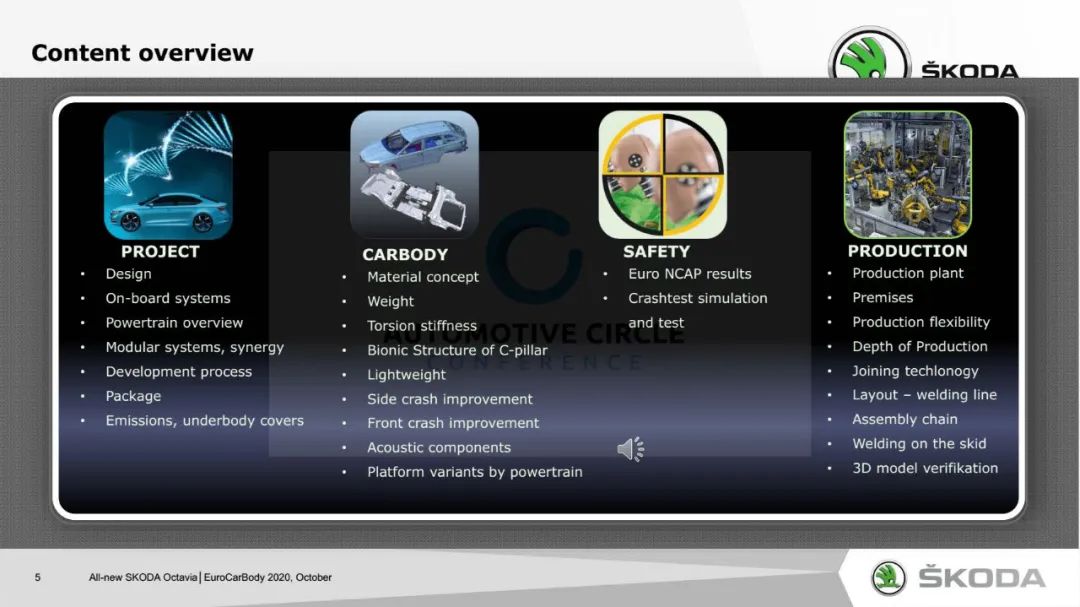 Content overview

ŠKODA

PROJECT
- Design
- On-board systems
- Powertrain overview
- Modular systems, synergy
- Development process
- Package
- Emissions, underbody covers

CARBODY
- Material concept
- Weight
- Torsion stiffness
- Bionic Structure of C-pillar
- Lightweight
- Side crash improvement
- Front crash improvement
- Acoustic components
- Platform variants by powertrain

SAFETY
- Euro NCAP results
- Crashtest simulation and test

PRODUCTION
- Production plant
- Premises
- Production flexibility
- Depth of Production
- Joining techlonogy
- Layout – welding line
- Assembly chain
- Welding on the skid
- 3D model verifikation

AUTOMOTIVE CIRCLE
CONFERENCE

5 All-new SKODA Octavia | EuroCarBody 2020, October

ŠKODA